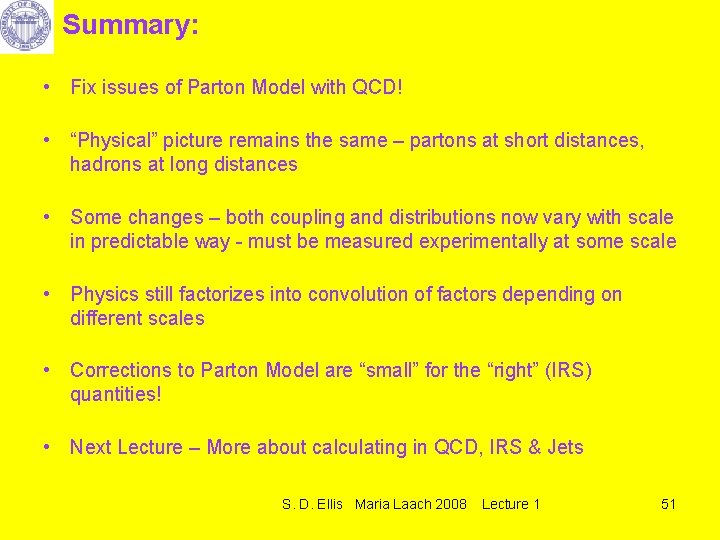 Summary:

• Fix issues of Parton Model with QCD!

• “Physical” picture remains the same – partons at short distances, hadrons at long distances

• Some changes – both coupling and distributions now vary with scale in predictable way - must be measured experimentally at some scale

• Physics still factorizes into convolution of factors depending on different scales

• Corrections to Parton Model are “small” for the “right” (IRS) quantities!

• Next Lecture – More about calculating in QCD, IRS & Jets

S. D. Ellis Maria Laach 2008 Lecture 1 51